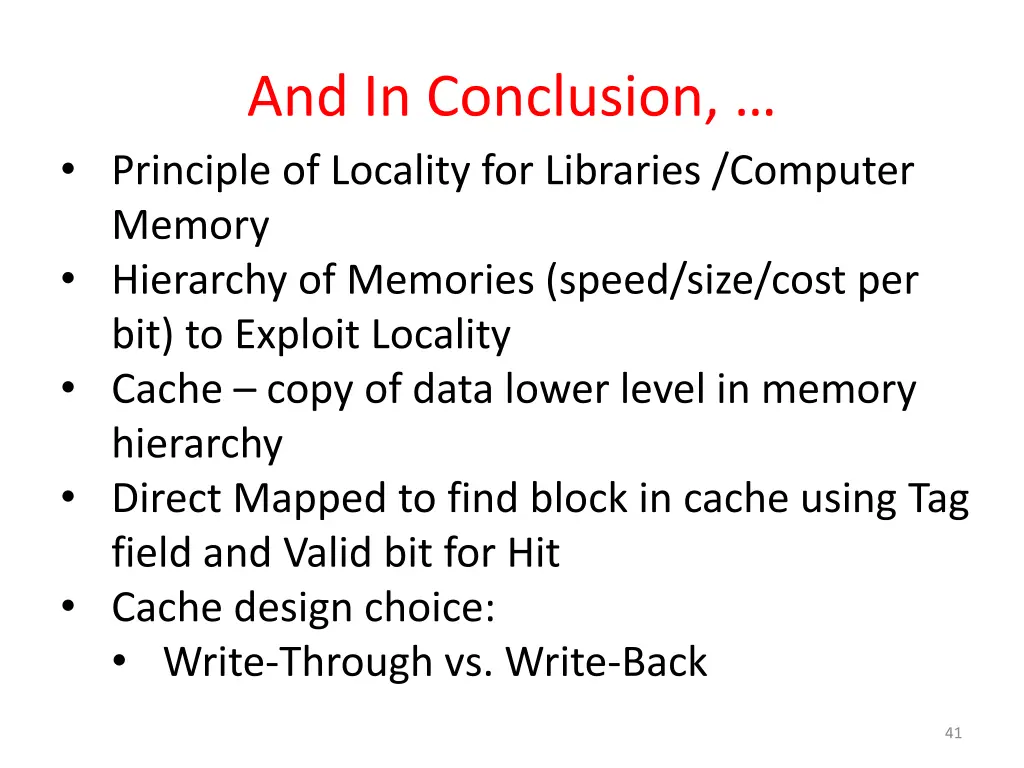 And In Conclusion, …

• Principle of Locality for Libraries /Computer Memory
• Hierarchy of Memories (speed/size/cost per bit) to Exploit Locality
• Cache – copy of data lower level in memory hierarchy
• Direct Mapped to find block in cache using Tag field and Valid bit for Hit
• Cache design choice:
  • Write-Through vs. Write-Back

41